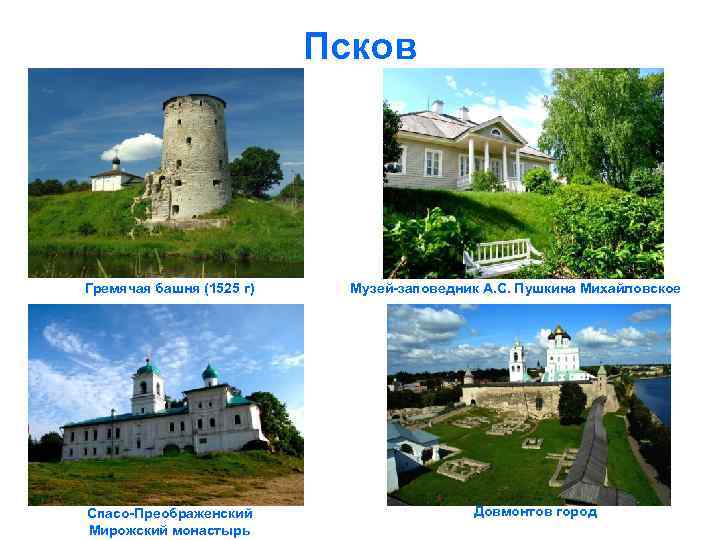 Псков

Гремячая башня (1525 г)

Музей-заповедник А.С. Пушкина Михайловское

Спасо-Преображенский Мирожский монастырь

Довмонтов город